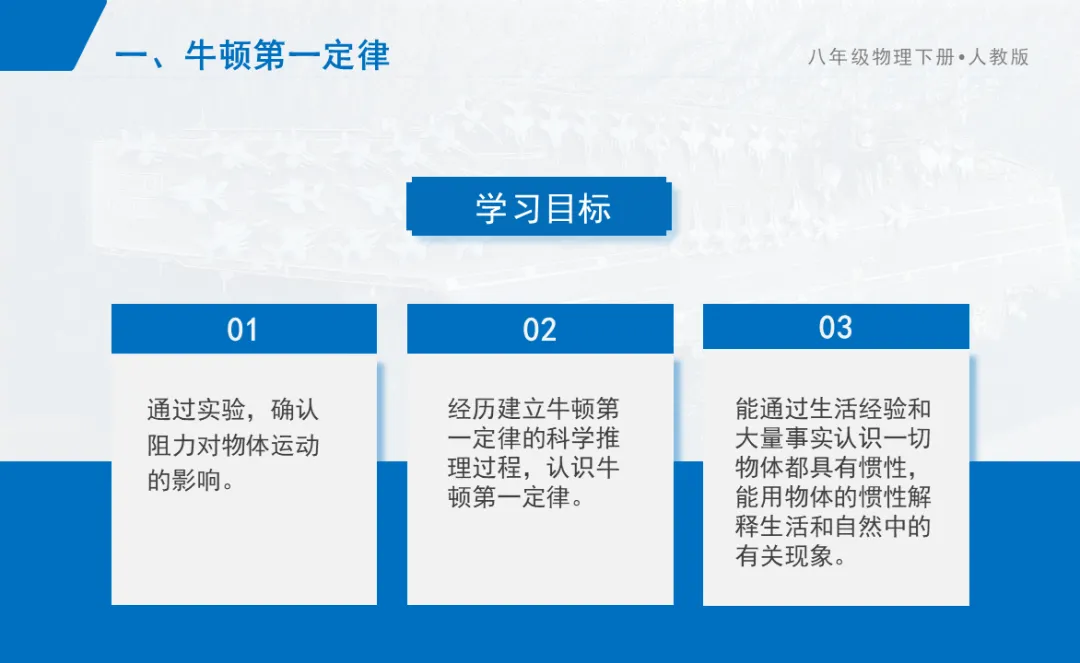 一、牛顿第一定律

八年级物理下册•人教版

学习目标

01

通过实验，确认阻力对物体运动的影响。

02

经历建立牛顿第一定律的科学推理过程，认识牛顿第一定律。

03

能通过生活经验和大量事实认识一切物体都具有惯性，能用物体的惯性解释生活和自然中的有关现象。